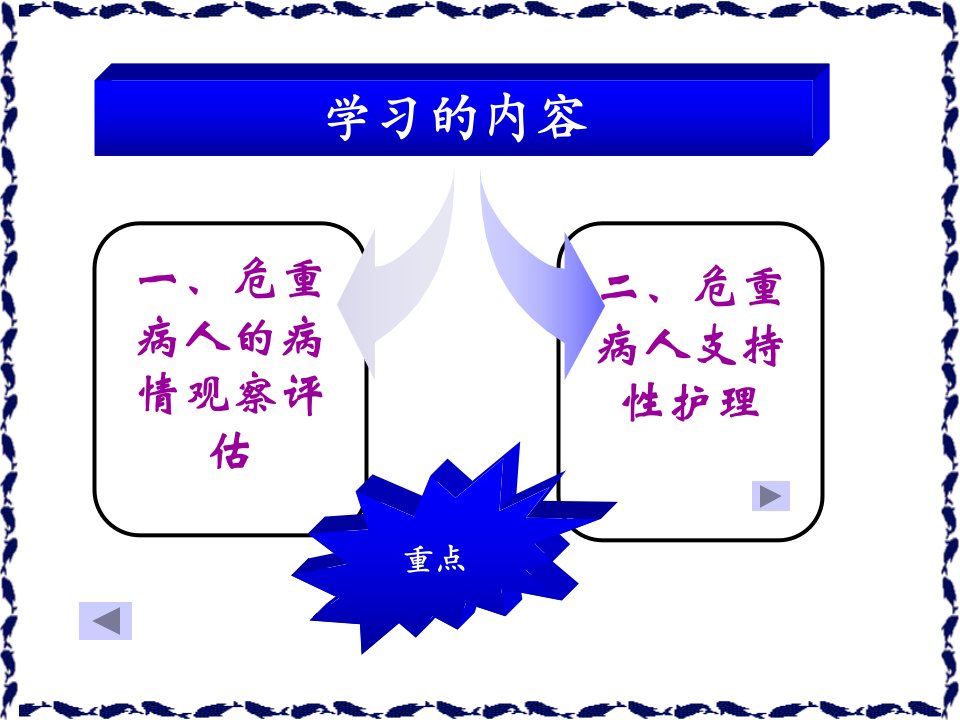 学习的内容

一、危重病人的病情观察评估

二、危重病人支持性护理

重点